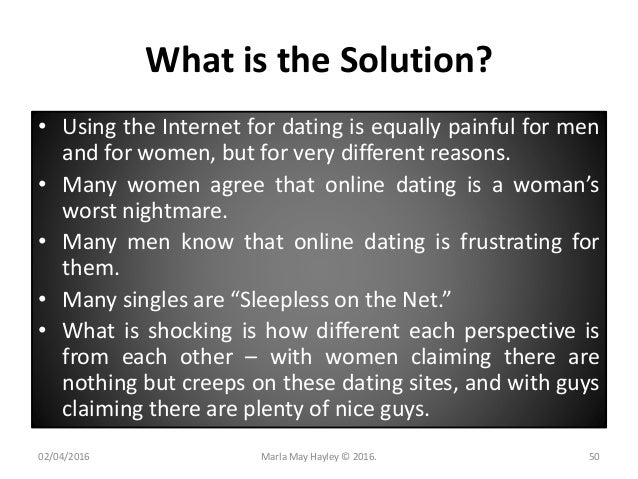 What is the Solution?

• Using the Internet for dating is equally painful for men and for women, but for very different reasons.

• Many women agree that online dating is a woman's worst nightmare.

• Many men know that online dating is frustrating for them.

• Many singles are "Sleepless on the Net."

• What is shocking is how different each perspective is from each other – with women claiming there are nothing but creeps on these dating sites, and with guys claiming there are plenty of nice guys.

02/04/2016 Marla May Hayley © 2016. 50